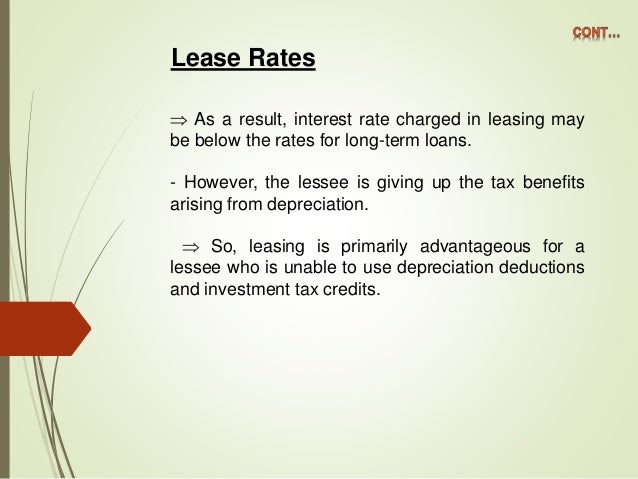 CONT…

Lease Rates

$\Rightarrow$ As a result, interest rate charged in leasing may be below the rates for long-term loans.

- However, the lessee is giving up the tax benefits arising from depreciation.

$\Rightarrow$ So, leasing is primarily advantageous for a lessee who is unable to use depreciation deductions and investment tax credits.